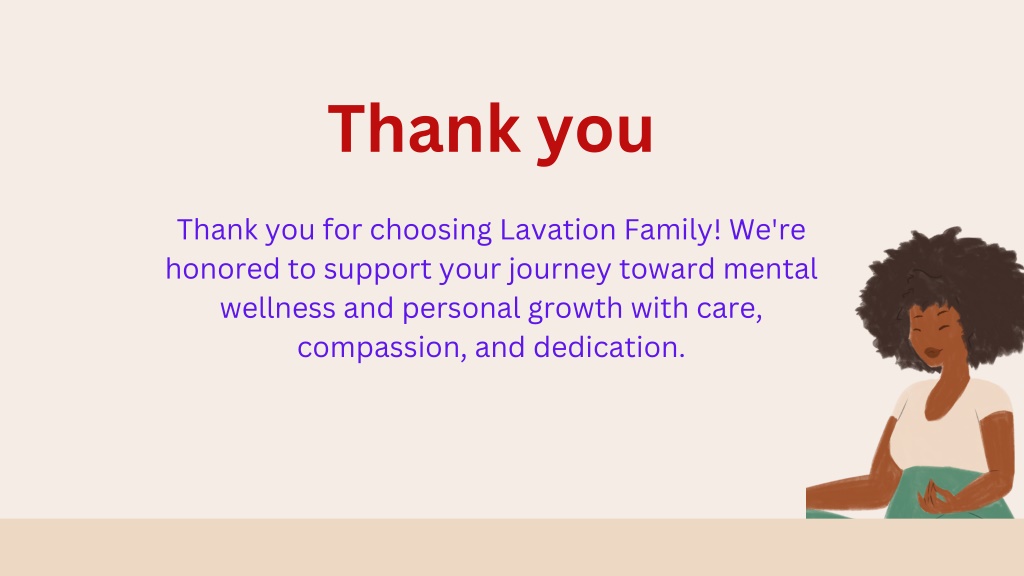 Thank you

Thank you for choosing Lavation Family! We're honored to support your journey toward mental wellness and personal growth with care, compassion, and dedication.